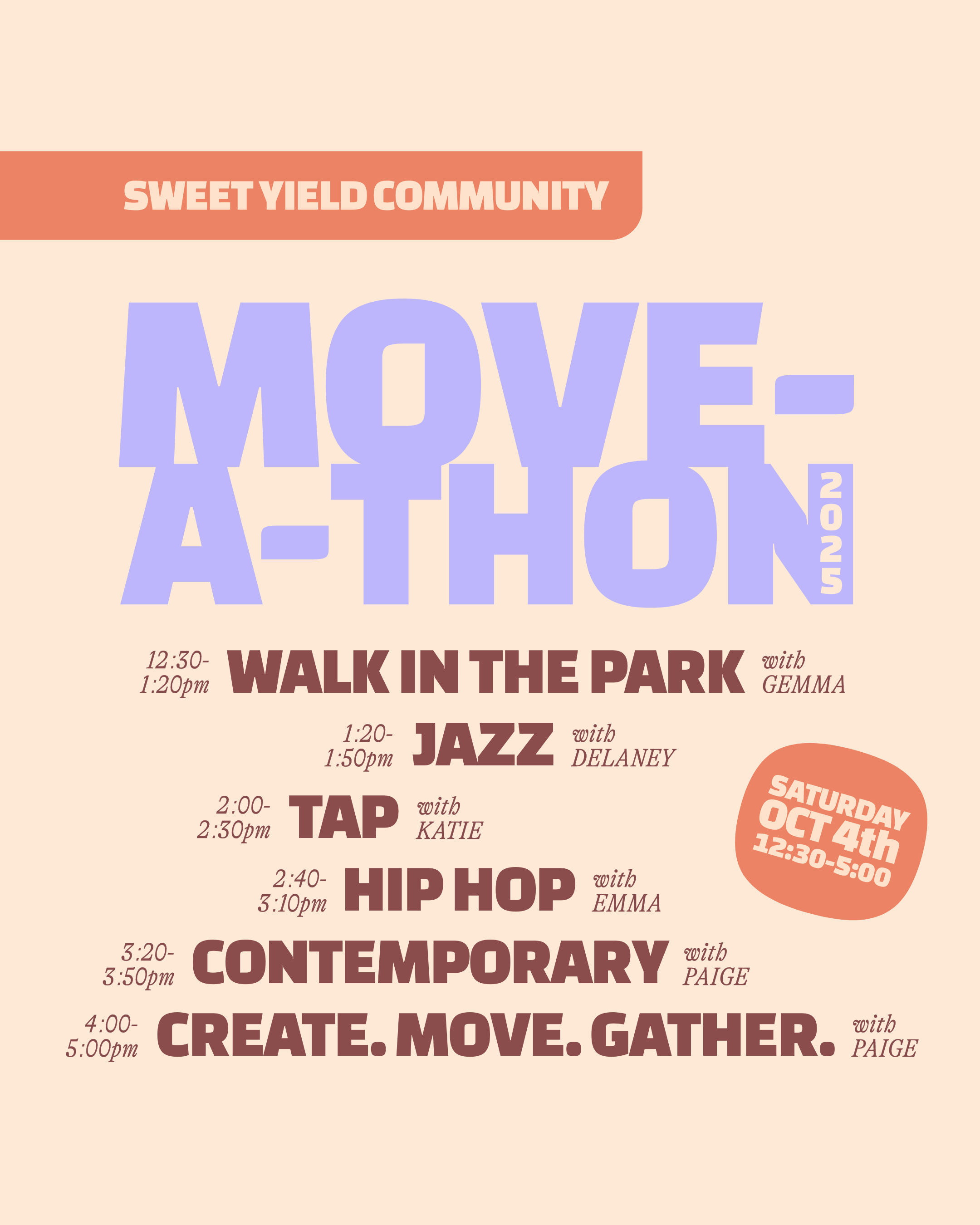 SWEET YIELD COMMUNITY

MOVE-A-THON 2025

12:30-1:20pm WALK IN THE PARK with GEMMA

1:20-1:50pm JAZZ with DELANEY

2:00-2:30pm TAP with KATIE

2:40-3:10pm HIP HOP with EMMA

3:20-3:50pm CONTEMPORARY with PAIGE

4:00-5:00pm CREATE. MOVE. GATHER. with PAIGE

SATURDAY OCT 4th 12:30-5:00